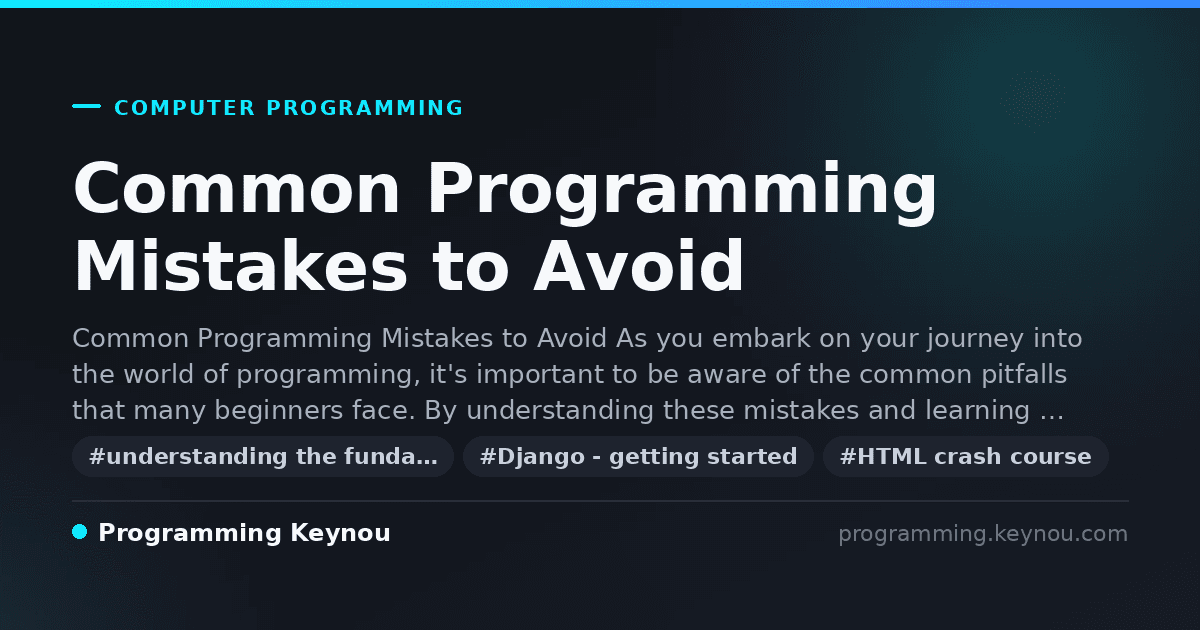 COMPUTER PROGRAMMING

Common Programming Mistakes to Avoid

Common Programming Mistakes to Avoid As you embark on your journey into the world of programming, it's important to be aware of the common pitfalls that many beginners face. By understanding these mistakes and learning …

#understanding the funda…

#Django - getting started

#HTML crash course

Programming Keynou

programming.keynou.com